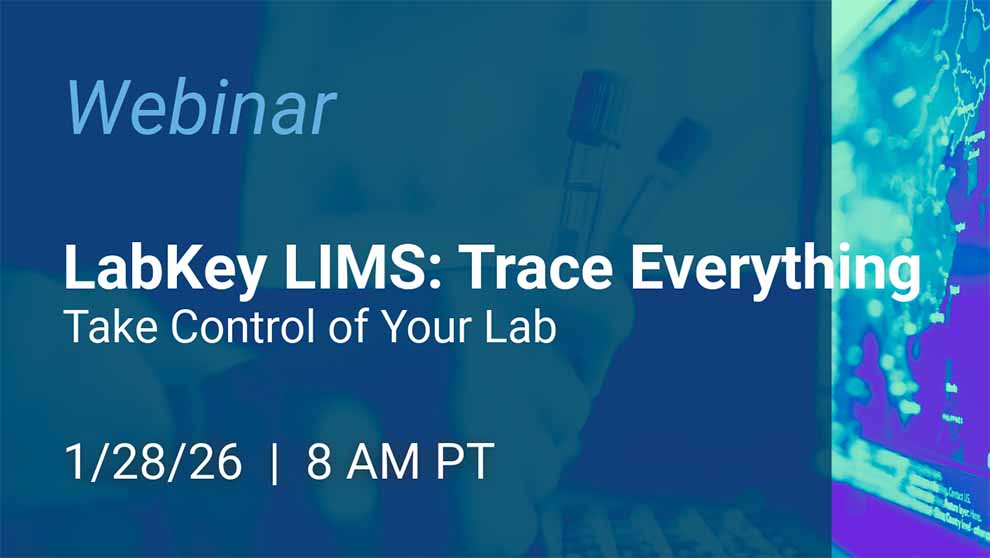 Webinar

LabKey LIMS: Trace Everything
Take Control of Your Lab

1/28/26 | 8 AM PT